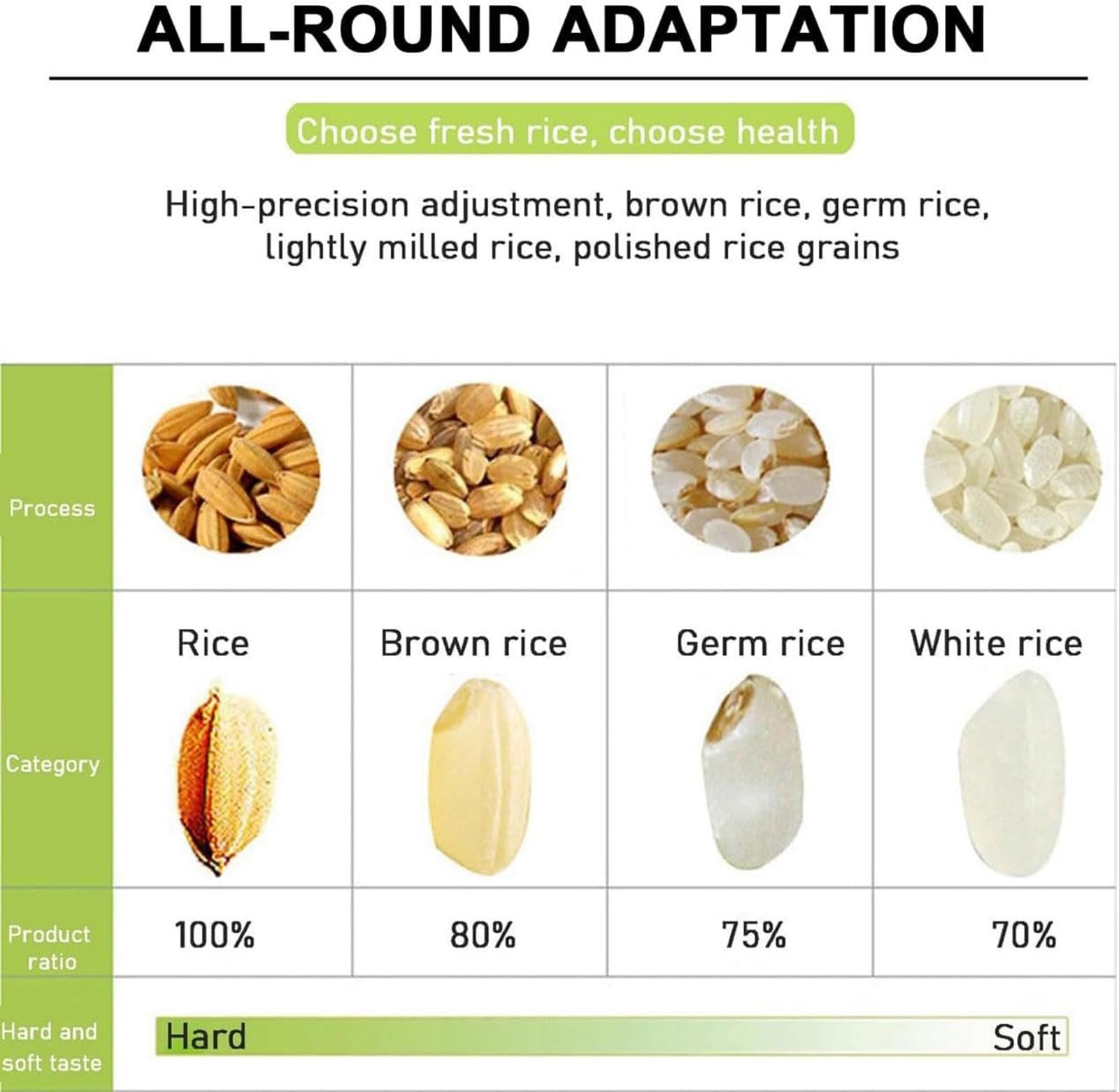 ALL-ROUND ADAPTATION

Choose fresh rice, choose health

High-precision adjustment, brown rice, germ rice, lightly milled rice, polished rice grains

| Process | | | | |
|---|---|---|---|---|
| Category | Rice | Brown rice | Germ rice | White rice |
| Product ratio | 100% | 80% | 75% | 70% |
| Hard and soft taste | Hard | | | Soft |